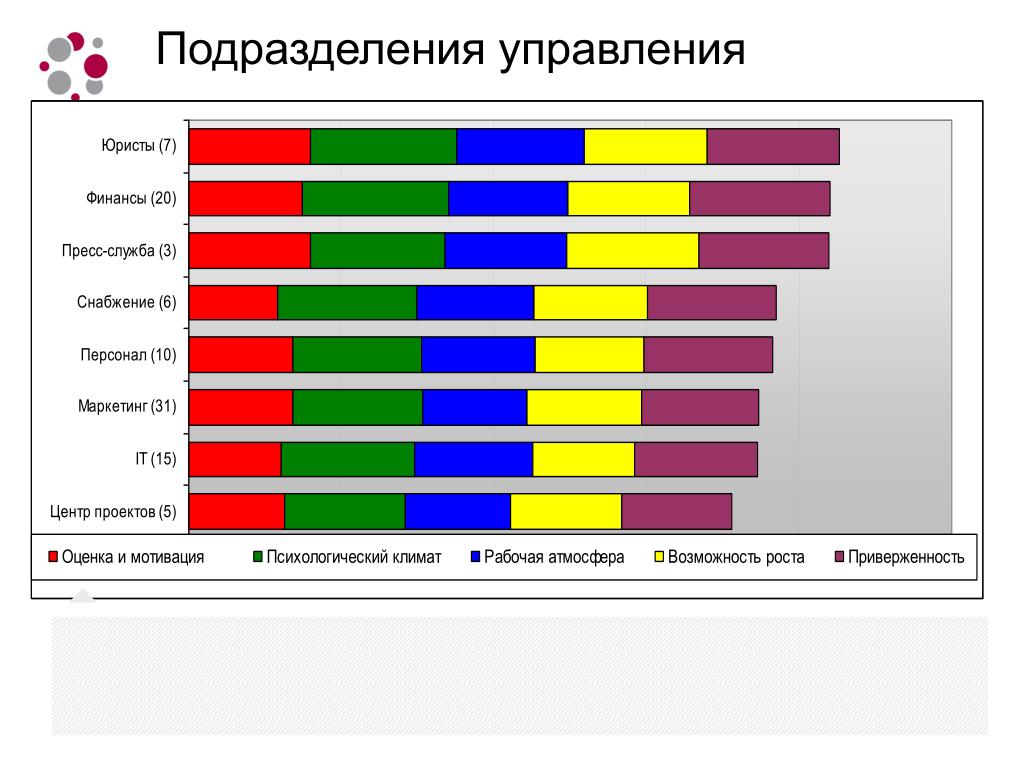 Подразделения управления

Юристы (7)
Финансы (20)
Пресс-служба (3)
Снабжение (6)
Персонал (10)
Маркетинг (31)
IT (15)
Центр проектов (5)

Оценка и мотивация
Психологический климат
Рабочая атмосфера
Возможность роста
Приверженность